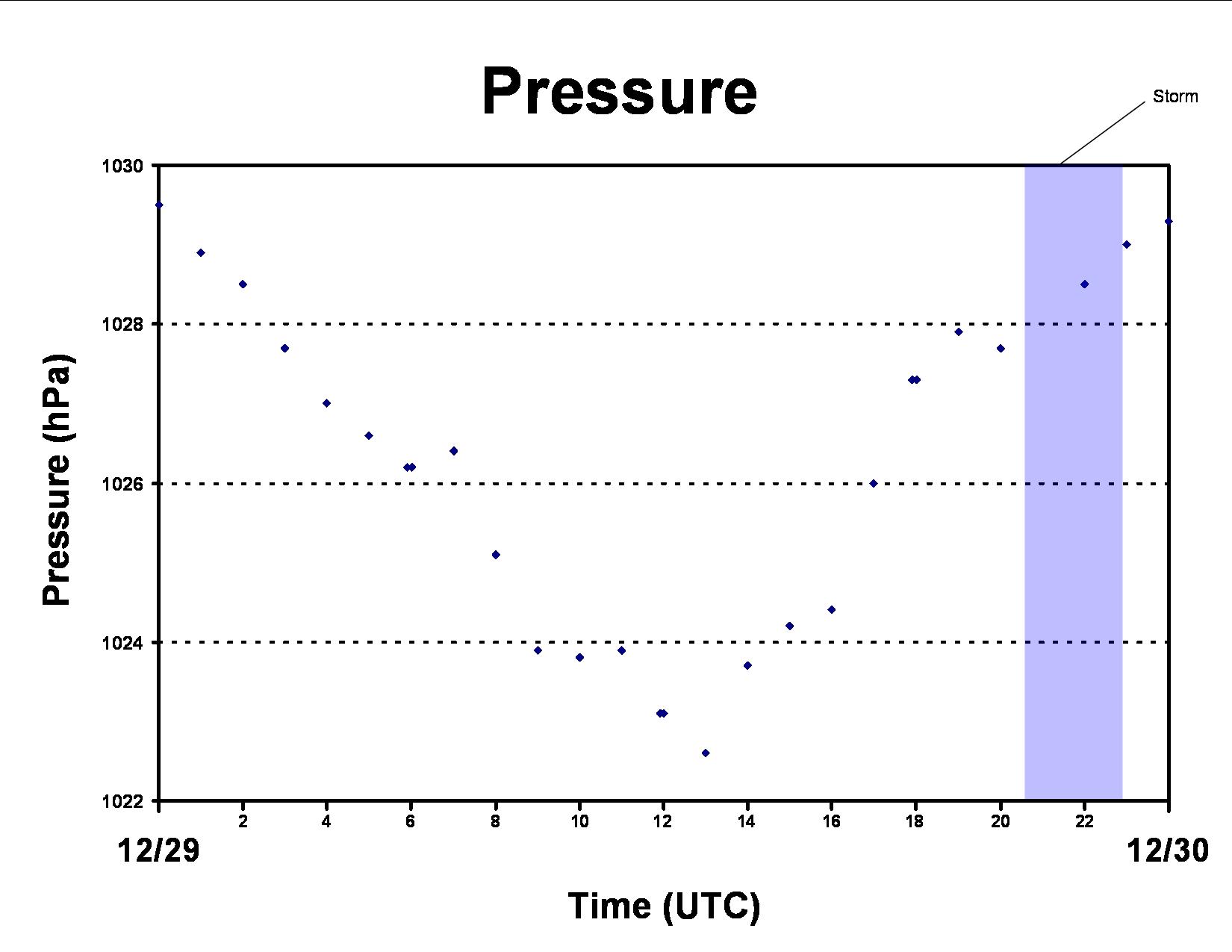 Pressure

Storm

Pressure (hPa)

1030
1028
1026
1024
1022

2
4
6
8
10
12
14
16
18
20
22

12/29

12/30

Time (UTC)